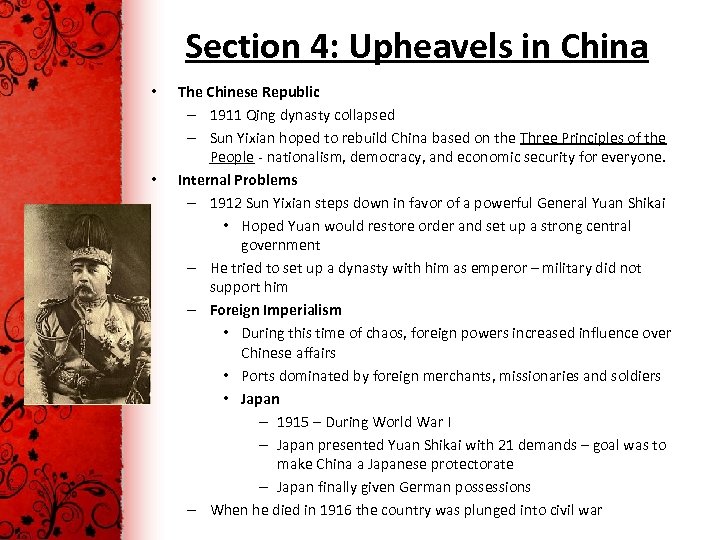 Section 4: Upheavels in China

• The Chinese Republic
– 1911 Qing dynasty collapsed
– Sun Yixian hoped to rebuild China based on the Three Principles of the People - nationalism, democracy, and economic security for everyone.

• Internal Problems
– 1912 Sun Yixian steps down in favor of a powerful General Yuan Shikai
• Hoped Yuan would restore order and set up a strong central government
– He tried to set up a dynasty with him as emperor – military did not support him
– Foreign Imperialism
• During this time of chaos, foreign powers increased influence over Chinese affairs
• Ports dominated by foreign merchants, missionaries and soldiers
• Japan
– 1915 – During World War I
– Japan presented Yuan Shikai with 21 demands – goal was to make China a Japanese protectorate
– Japan finally given German possessions
– When he died in 1916 the country was plunged into civil war